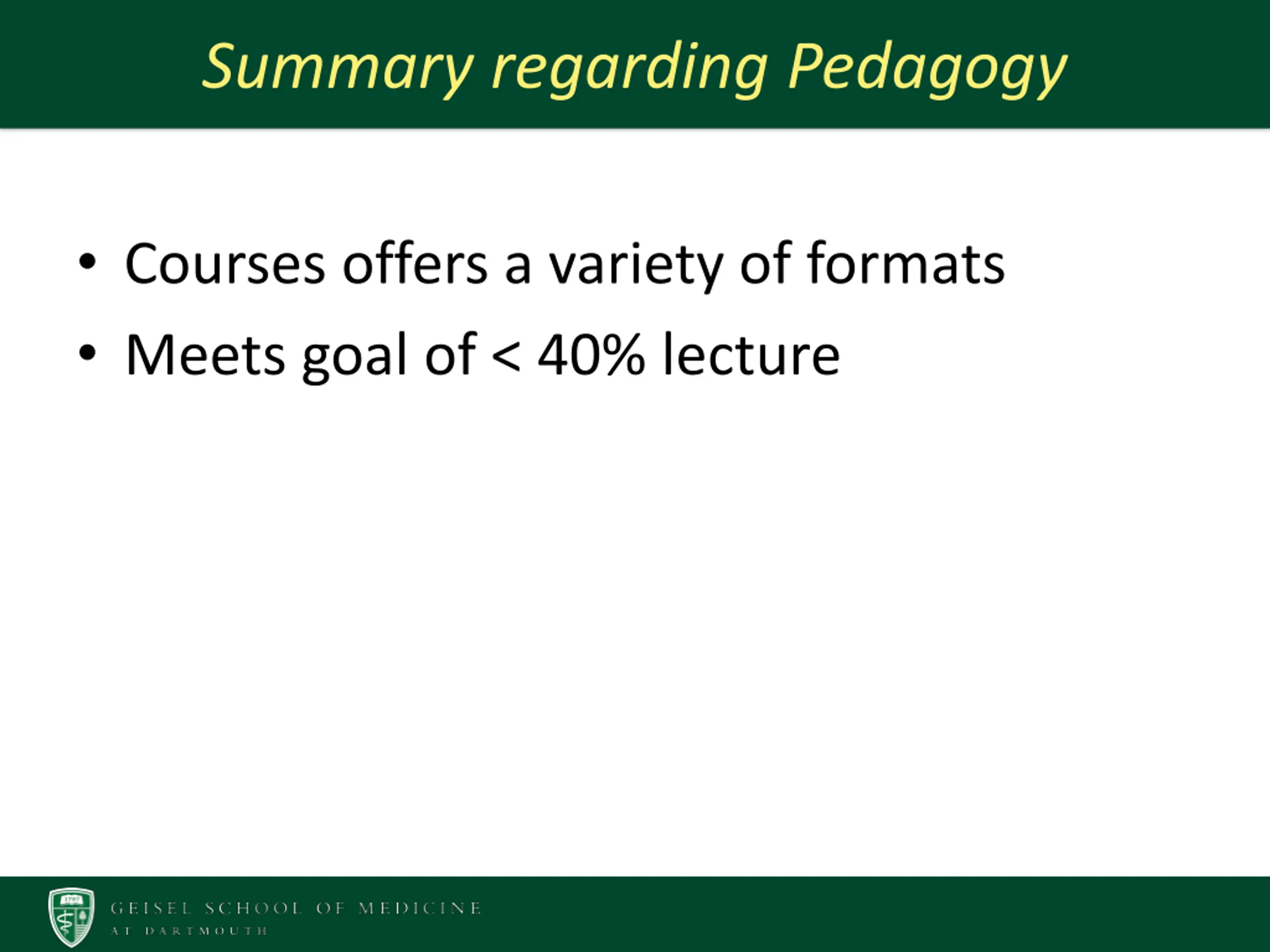 Summary regarding Pedagogy

• Courses offers a variety of formats
• Meets goal of < 40% lecture

1797

GEISEL SCHOOL OF MEDICINE
AT DARTMOUTH